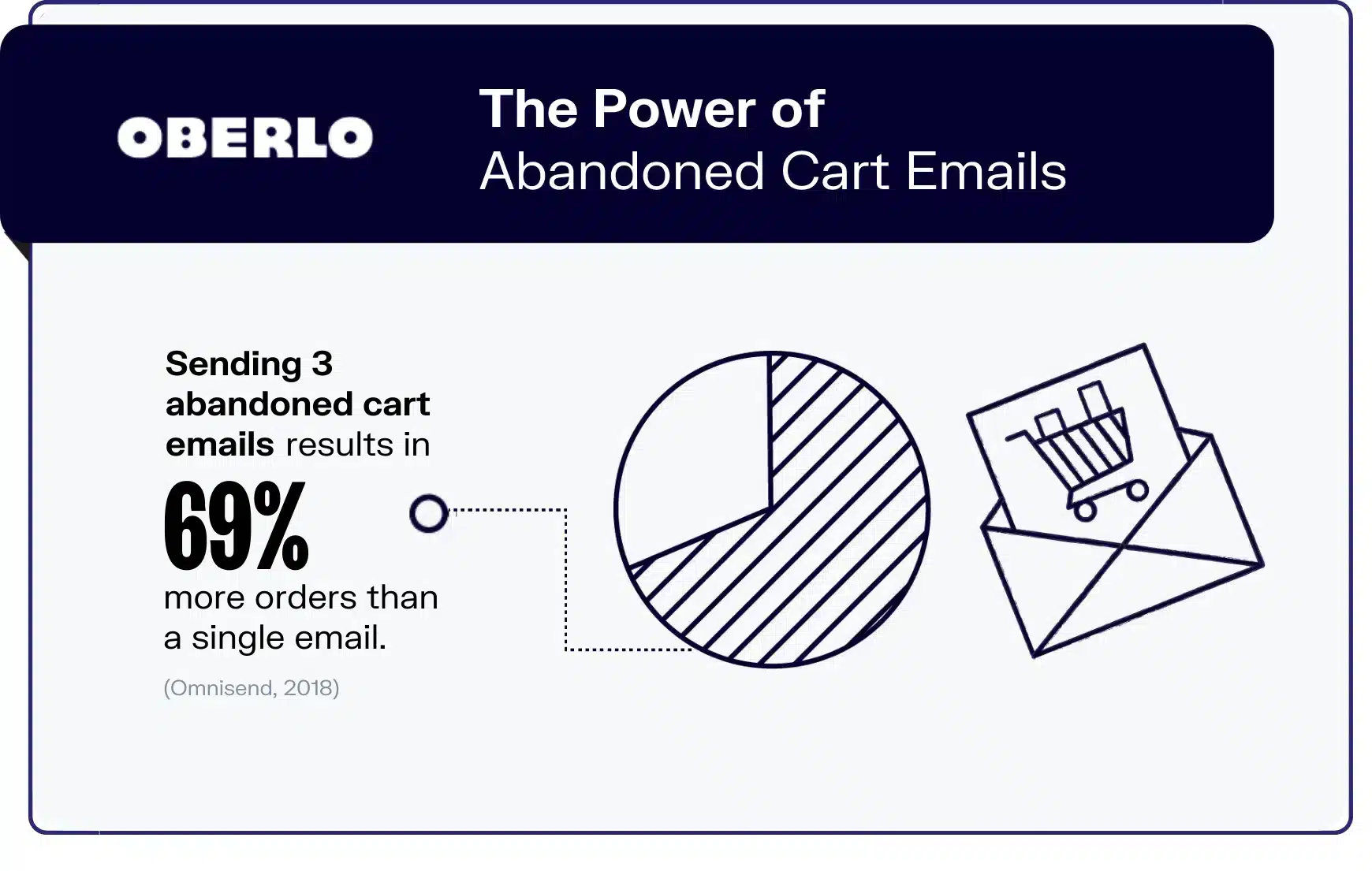 OBERLO

The Power of
Abandoned Cart Emails

Sending 3 abandoned cart emails results in

69%

more orders than a single email.

(Omnisend, 2018)